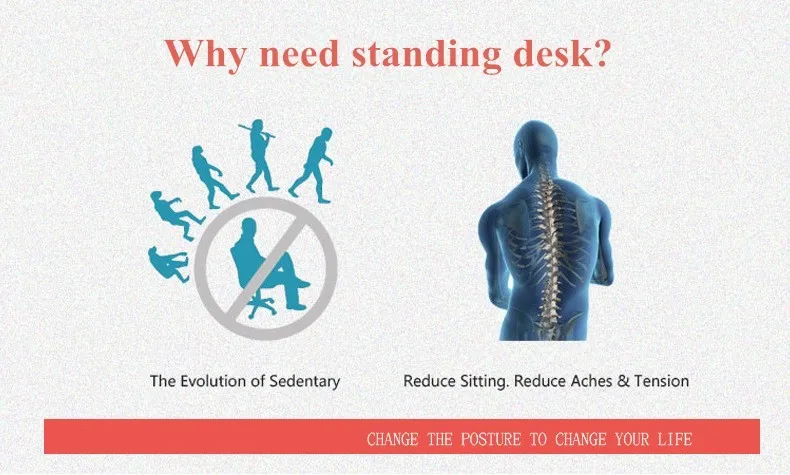 Why need standing desk?

The Evolution of Sedentary

Reduce Sitting. Reduce Aches & Tension

CHANGE THE POSTURE TO CHANGE YOUR LIFE